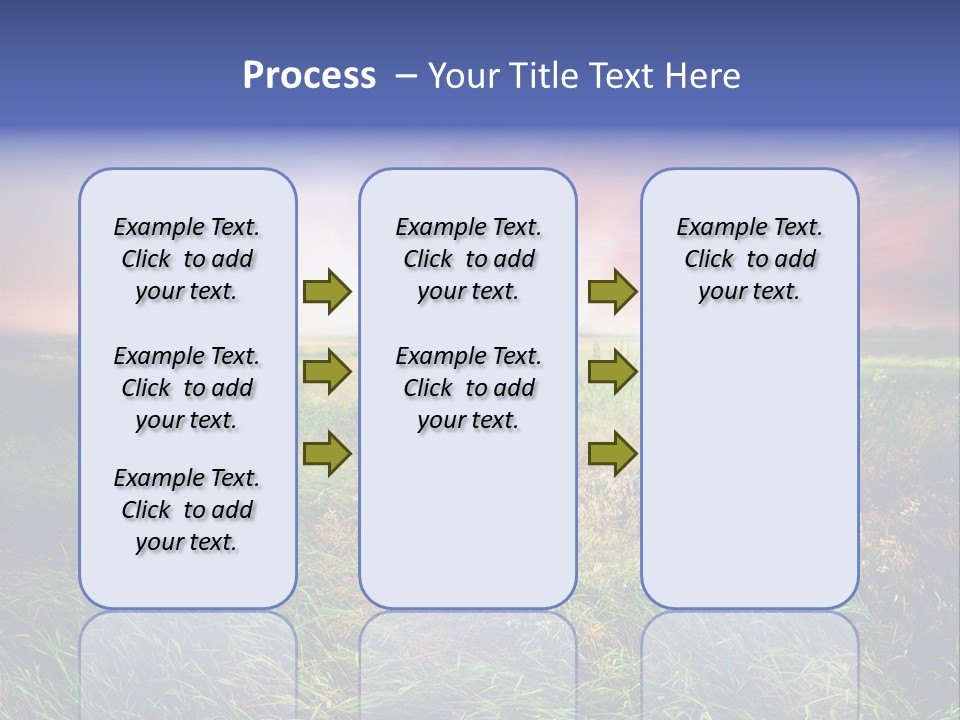 Process – Your Title Text Here

Example Text. Click to add your text.

Example Text. Click to add your text.

Example Text. Click to add your text.

Example Text. Click to add your text.

Example Text. Click to add your text.

Example Text. Click to add your text.